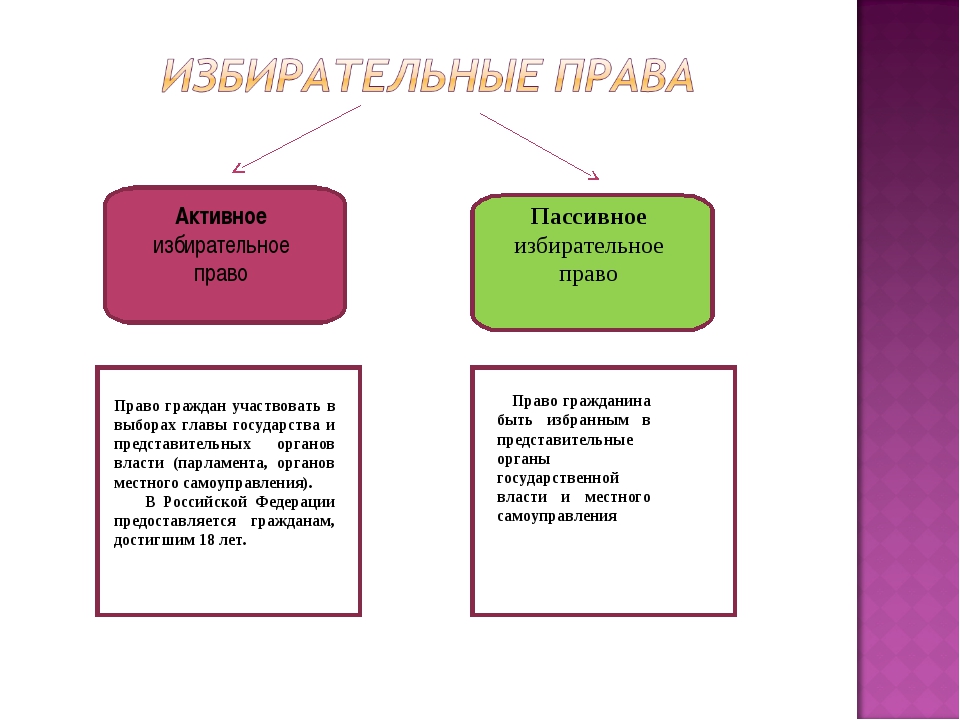 ИЗБИРАТЕЛЬНЫЕ ПРАВА

Активное избирательное право

Пассивное избирательное право

Право граждан участвовать в выборах главы государства и представительных органов власти (парламента, органов местного самоуправления).
В Российской Федерации предоставляется гражданам, достигшим 18 лет.

Право гражданина быть избранным в представительные органы государственной власти и местного самоуправления